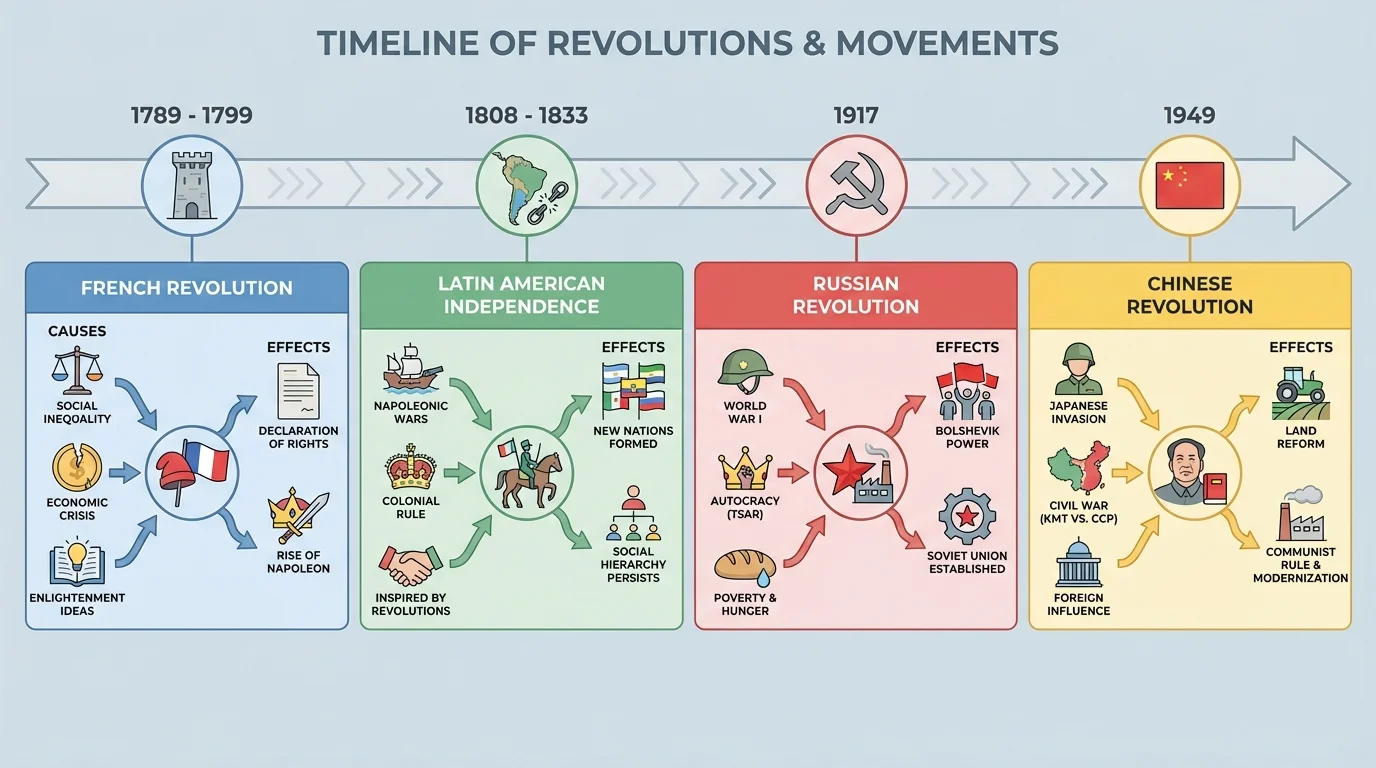 TIMELINE OF REVOLUTIONS & MOVEMENTS

1789 - 1799

1808 - 1833

1917

1949

FRENCH REVOLUTION

CAUSES

SOCIAL INEQOALITY

ECONOMIC CRISIS

ENLIGHTENMENT IDEAS

EFFECTS

DECLARATION OF RIGHTS

RISE OF NAPOLEON

LATIN AMERICAN INDEPENDENCE

NAPOLEONIC WARS

COLONIAL RULE

INSPIRED BY REVOLUTIONS

EFFECTS

NEW NATIONS FORMED

SOCIAL HIERARCHY PERSISTS

RUSSIAN REVOLUTION

WORLD WAR I

AUTOCRACY (TSAR)

POVERTY & HUNGER

EFFECTS

BOLSHEVIK POWER

SOVIET UNION ESTABLISHED

CHINESE REVOLUTION

JAPANESE INVASION

CIVIL WAR (KMT VS. CCP)

FOREIGN INFLUENCE

EFFECTS

LAND REFORM

COMMUNIST RULE & MODERNIZATION